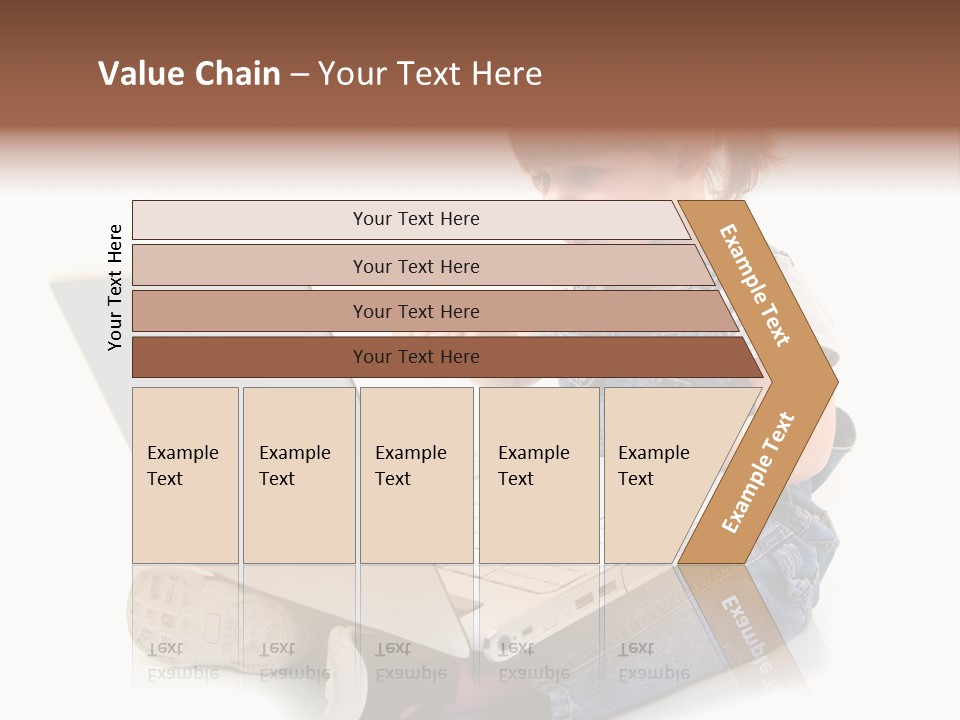 Value Chain – Your Text Here

Your Text Here

Your Text Here

Your Text Here

Your Text Here

Your Text Here

Example Text

Example Text

Example Text

Example Text

Example Text

Example Text

Example Text